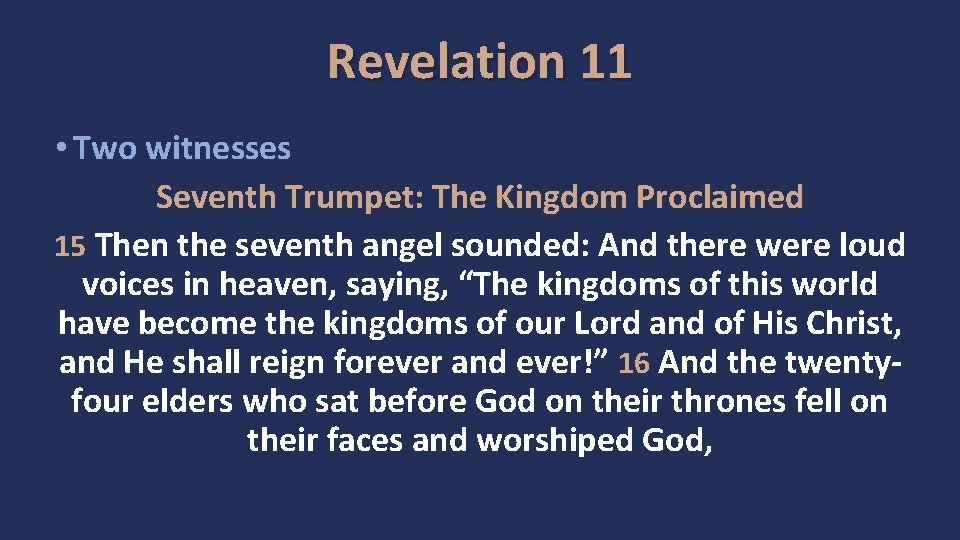 Revelation 11

• Two witnesses

Seventh Trumpet: The Kingdom Proclaimed

15 Then the seventh angel sounded: And there were loud voices in heaven, saying, “The kingdoms of this world have become the kingdoms of our Lord and of His Christ, and He shall reign forever and ever!” 16 And the twenty-four elders who sat before God on their thrones fell on their faces and worshiped God,